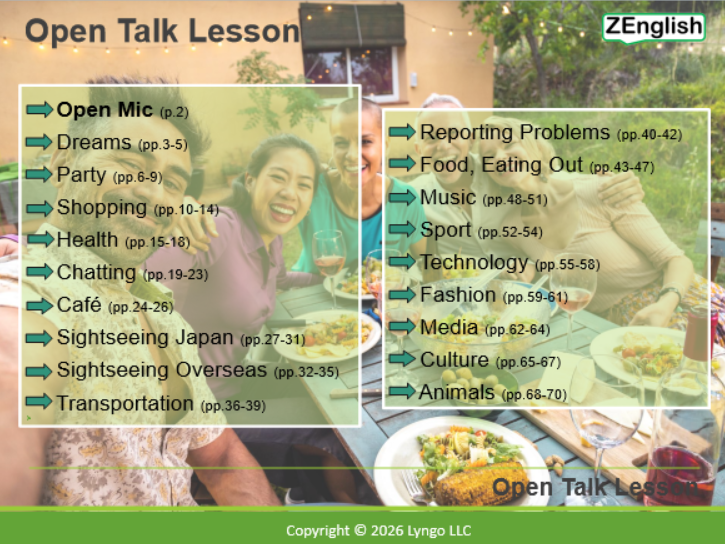 Open Talk Lesson

ZEnglish

Open Mic (p.2)
Dreams (pp.3-5)
Party (pp.6-9)
Shopping (pp.10-14)
Health (pp.15-18)
Chatting (pp.19-23)
Café (pp.24-26)
Sightseeing Japan (pp.27-31)
Sightseeing Overseas (pp.32-35)
Transportation (pp.36-39)

Reporting Problems (pp.40-42)
Food, Eating Out (pp.43-47)
Music (pp.48-51)
Sport (pp.52-54)
Technology (pp.55-58)
Fashion (pp.59-61)
Media (pp.62-64)
Culture (pp.65-67)
Animals (pp.68-70)

Open Talk Lesson

Copyright © 2026 Lyngo LLC